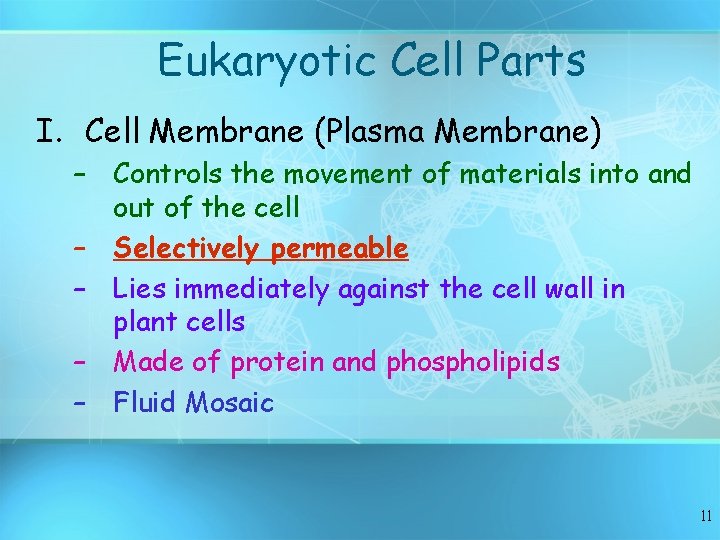 Eukaryotic Cell Parts

I. Cell Membrane (Plasma Membrane)

– Controls the movement of materials into and out of the cell
– Selectively permeable
– Lies immediately against the cell wall in plant cells
– Made of protein and phospholipids
– Fluid Mosaic

11